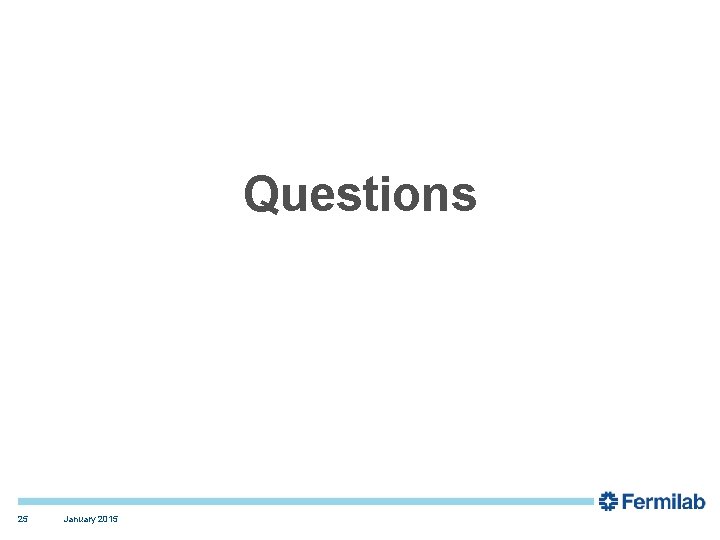 Questions

Fermilab

25 January 2015